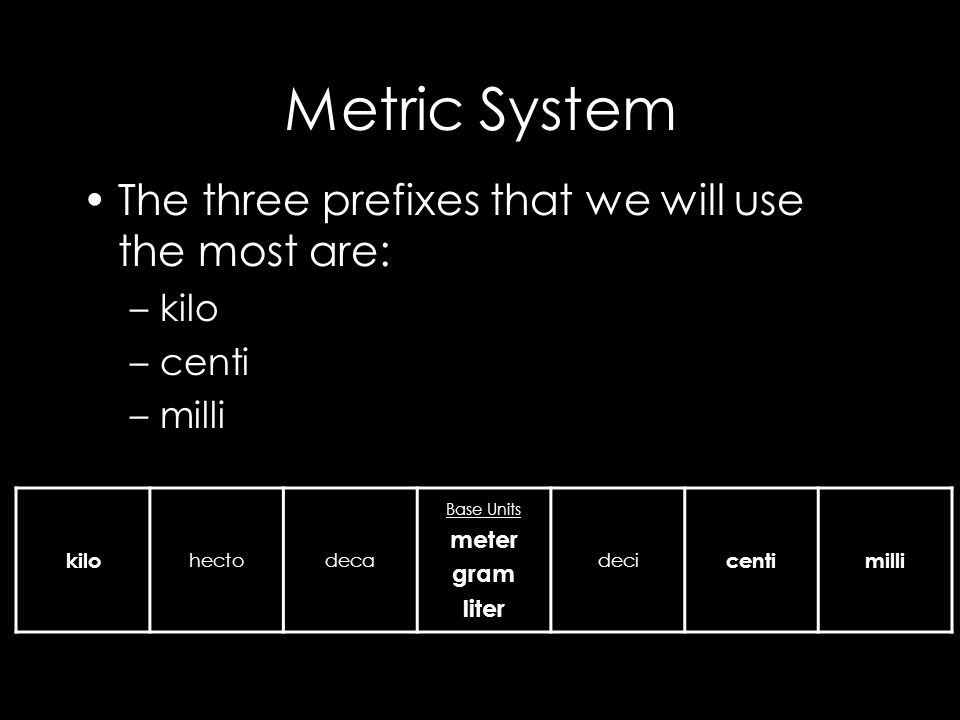 Metric System

• The three prefixes that we will use the most are:
– kilo
– centi
– milli

| kilo | hecto | deca | Base Units meter gram liter | deci | centi | milli |
|---|---|---|---|---|---|---|